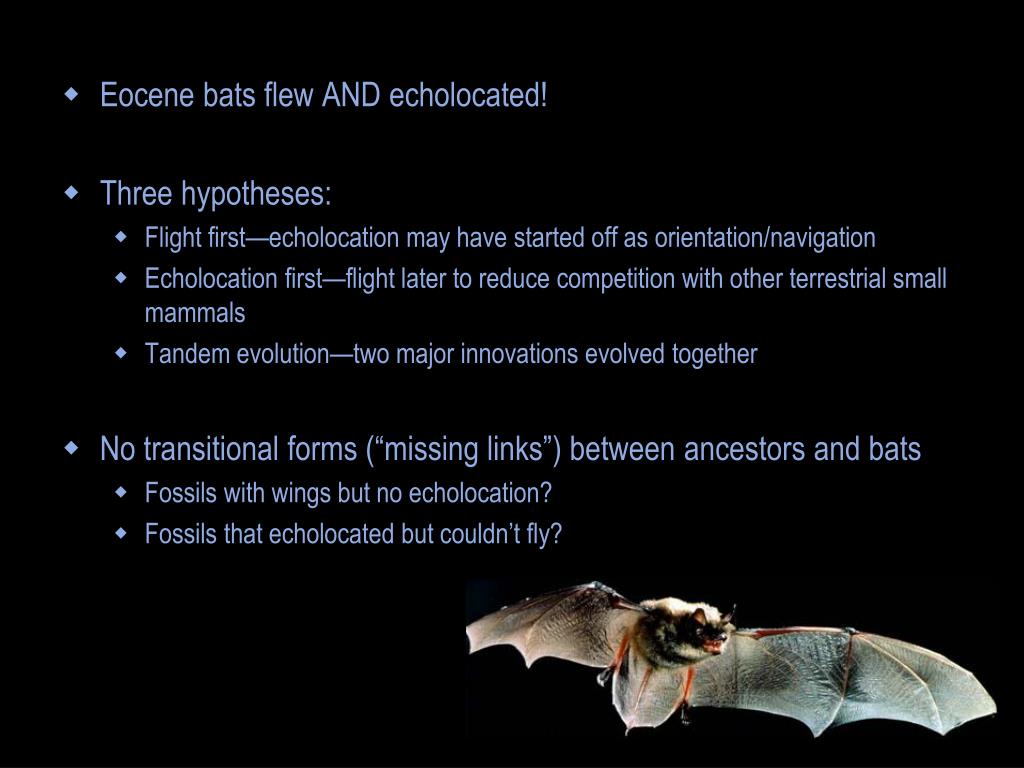 Eocene bats flew AND echolocated!

Three hypotheses:
Flight first—echolocation may have started off as orientation/navigation
Echolocation first—flight later to reduce competition with other terrestrial small mammals
Tandem evolution—two major innovations evolved together

No transitional forms (“missing links”) between ancestors and bats
Fossils with wings but no echolocation?
Fossils that echolocated but couldn’t fly?